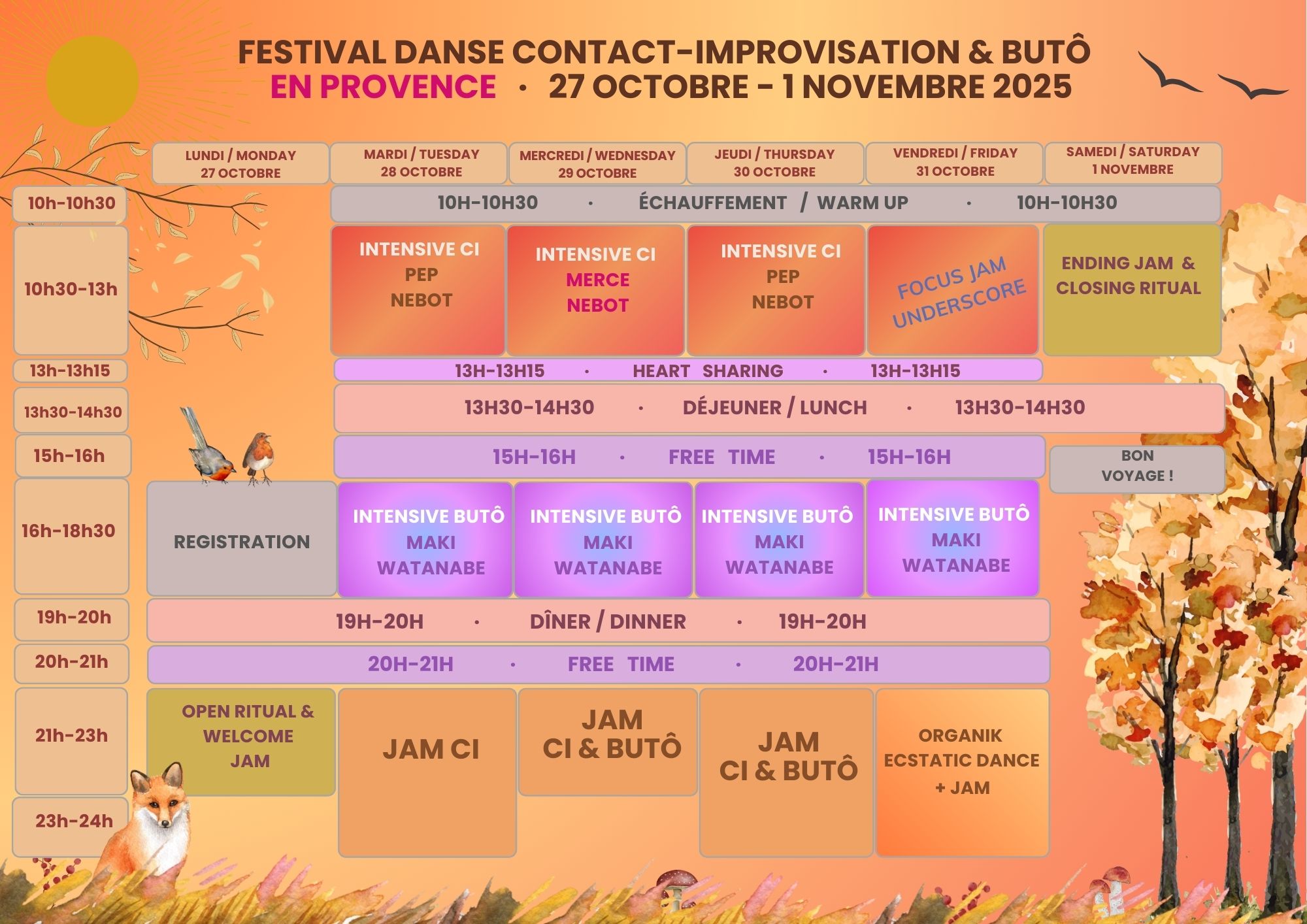 FESTIVAL DANSE CONTACT-IMPROVISATION & BUTÔ
EN PROVENCE · 27 OCTOBRE - 1 NOVEMBRE 2025

| | LUNDI / MONDAY 27 OCTOBRE | MARDI / TUESDAY 28 OCTOBRE | MERCREDI / WEDNESDAY 29 OCTOBRE | JEUDI / THURSDAY 30 OCTOBRE | VENDREDI / FRIDAY 31 OCTOBRE | SAMEDI / SATURDAY 1 NOVEMBRE |
|---|---|---|---|---|---|---|
| 10h-10h30 | | 10H-10H30 · ÉCHAUFFEMENT / WARM UP · 10H-10H30 | | | | |
| 10h30-13h | | INTENSIVE CI PEP NEBOT | INTENSIVE CI MERCE NEBOT | INTENSIVE CI PEP NEBOT | FOCUS JAM UNDERSCORE | ENDING JAM & CLOSING RITUAL |
| 13h-13h15 | | 13H-13H15 · HEART SHARING · 13H-13H15 | | | | |
| 13h30-14h30 | | 13H30-14H30 · DÉJEUNER / LUNCH · 13H30-14H30 | | | | |
| 15h-16h | | 15H-16H · FREE TIME · 15H-16H | | | | BON VOYAGE ! |
| 16h-18h30 | REGISTRATION | INTENSIVE BUTÔ MAKI WATANABE | INTENSIVE BUTÔ MAKI WATANABE | INTENSIVE BUTÔ MAKI WATANABE | INTENSIVE BUTÔ MAKI WATANABE | |
| 19h-20h | 19H-20H · DÎNER / DINNER · 19H-20H | | | | | |
| 20h-21h | 20H-21H · FREE TIME · 20H-21H | | | | | |
| 21h-23h | OPEN RITUAL & WELCOME JAM | JAM CI | JAM CI & BUTÔ | JAM CI & BUTÔ | ORGANIK ECSTATIC DANCE + JAM | |
| 23h-24h | | | | | | |